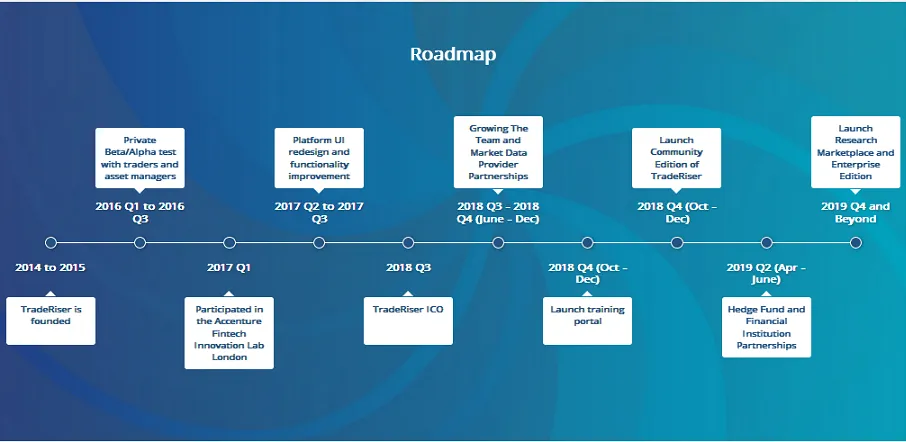 Roadmap

Private Beta/Alpha test with traders and asset managers

2016 Q1 to 2016 Q3

Platform UI redesign and functionality improvement

2017 Q2 to 2017 Q3

Growing The Team and Market Data Provider Partnerships

2018 Q3 – 2018 Q4 (June – Dec)

Launch Community Edition of TradeRiser

2018 Q4 (Oct – Dec)

Launch Research Marketplace and Enterprise Edition

2019 Q4 and Beyond

2014 to 2015

TradeRiser is founded

2017 Q1

Participated in the Accenture Fintech Innovation Lab London

2018 Q3

TradeRiser ICO

2018 Q4 (Oct – Dec)

Launch training portal

2019 Q2 (Apr – June)

Hedge Fund and Financial Institution Partnerships